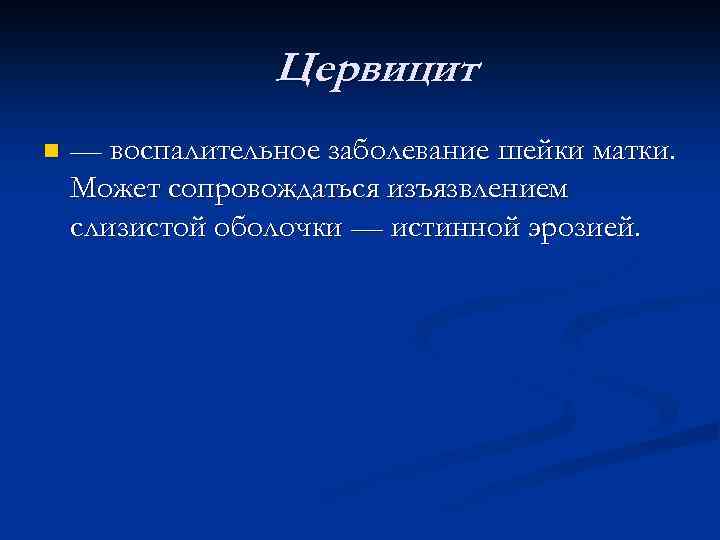 Цервицит

— воспалительное заболевание шейки матки. Может сопровождаться изъязвлением слизистой оболочки — истинной эрозией.